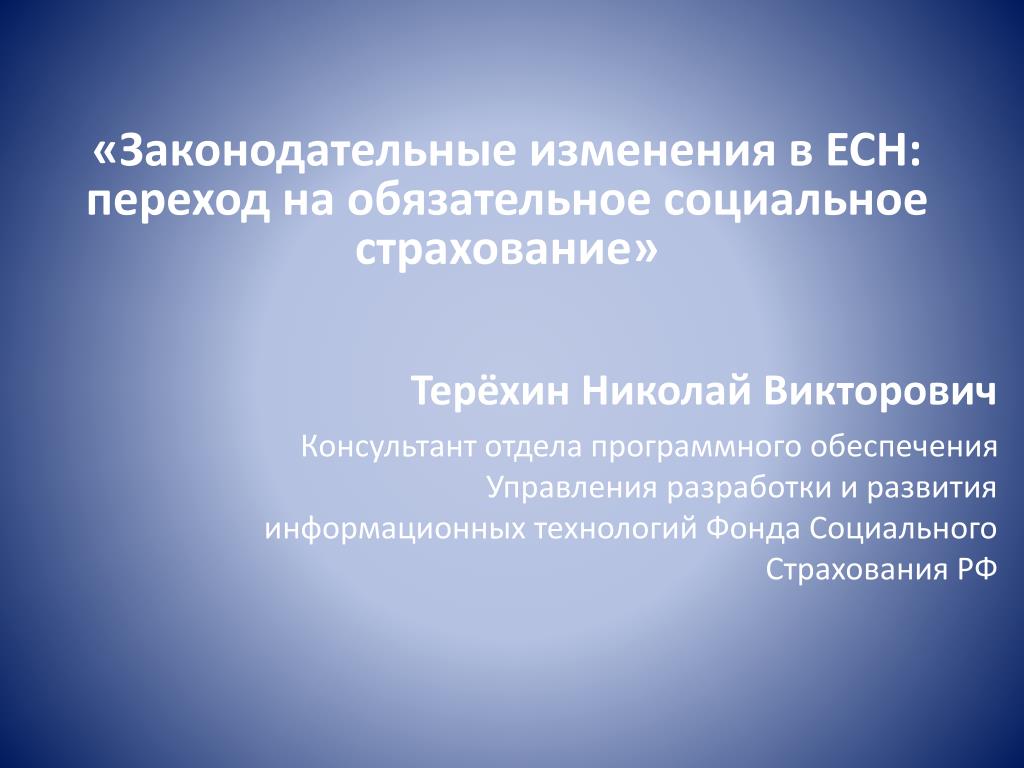 «Законодательные изменения в ЕСН: переход на обязательное социальное страхование»

Терёхин Николай Викторович

Консультант отдела программного обеспечения Управления разработки и развития информационных технологий Фонда Социального Страхования РФ